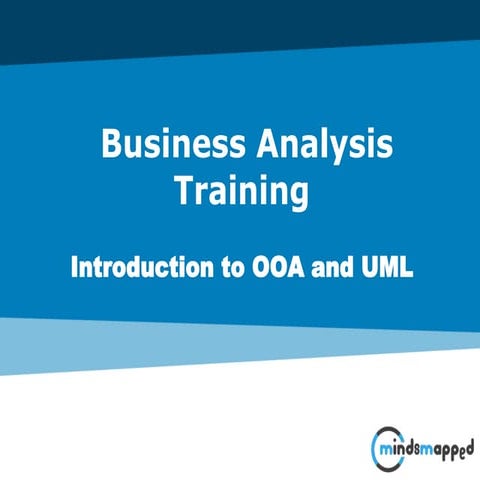 Business Analysis Training

Introduction to OOA and UML

mindsmapped